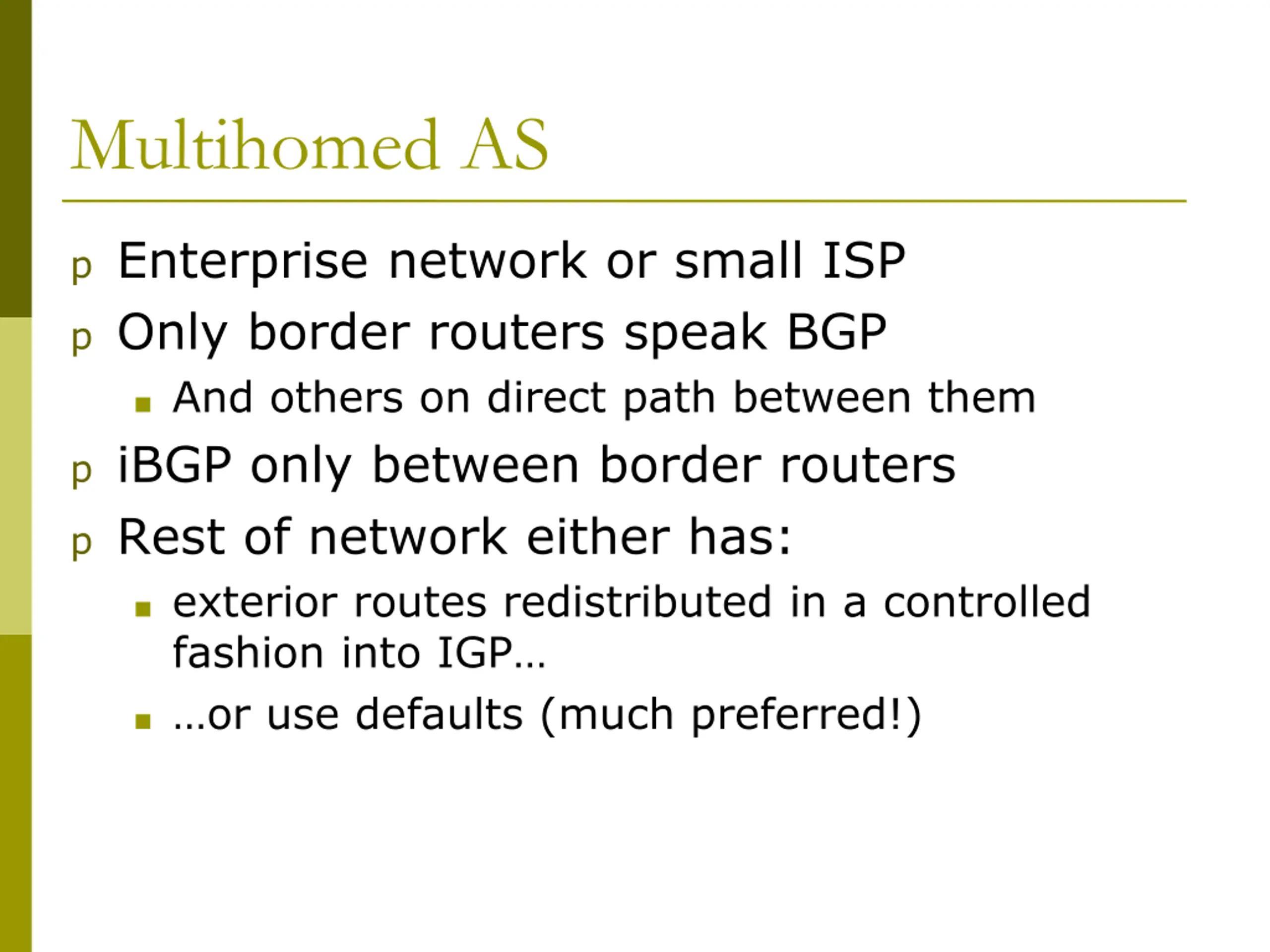 Multihomed AS

p Enterprise network or small ISP

p Only border routers speak BGP

▪ And others on direct path between them

p iBGP only between border routers

p Rest of network either has:

▪ exterior routes redistributed in a controlled fashion into IGP…

▪ …or use defaults (much preferred!)